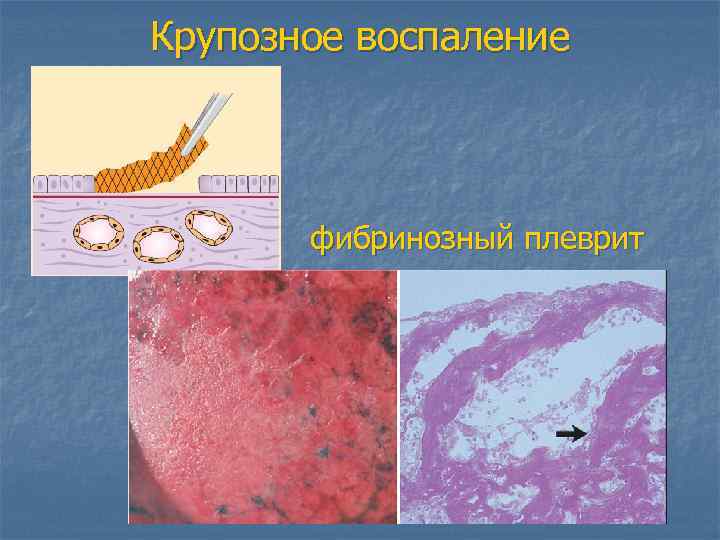 Крупозное воспаление

фибринозный плеврит